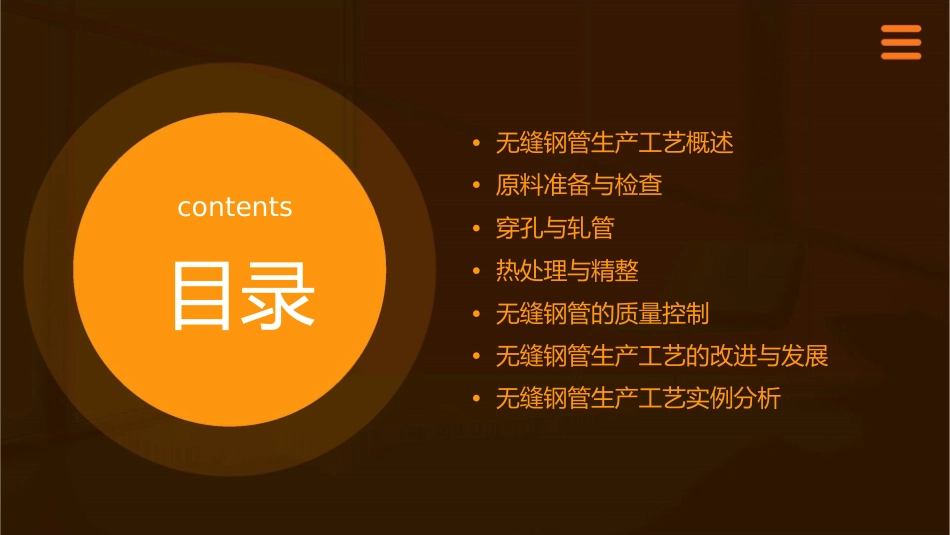 contents

目录

• 无缝钢管生产工艺概述
• 原料准备与检查
• 穿孔与轧管
• 热处理与精整
• 无缝钢管的质量控制
• 无缝钢管生产工艺的改进与发展
• 无缝钢管生产工艺实例分析